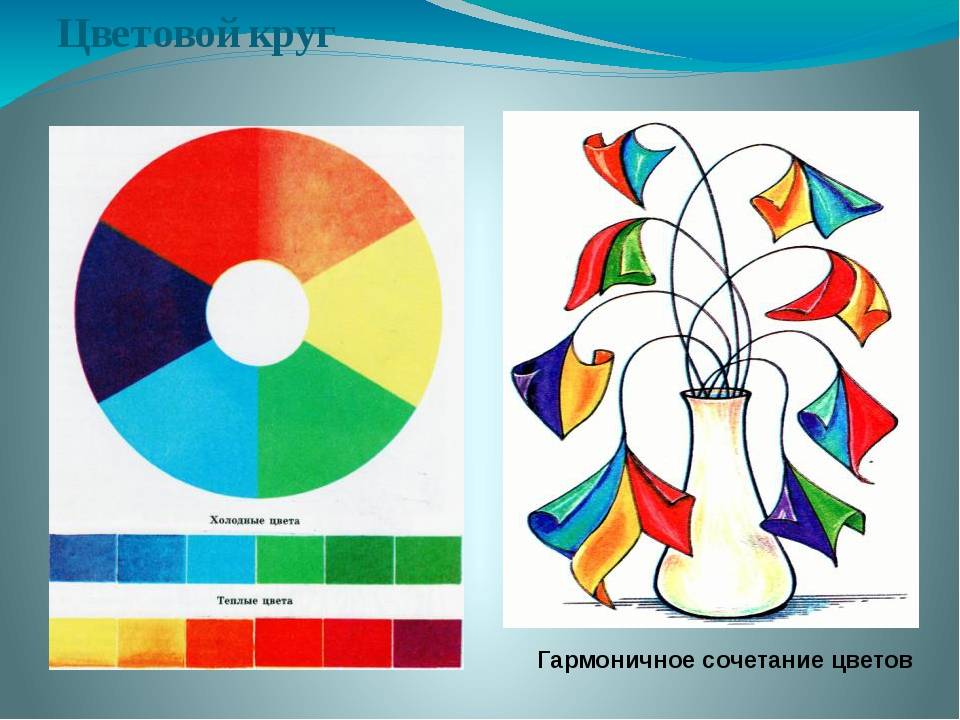 Цветовой круг

Холодные цвета

Теплые цвета

Гармоничное сочетание цветов